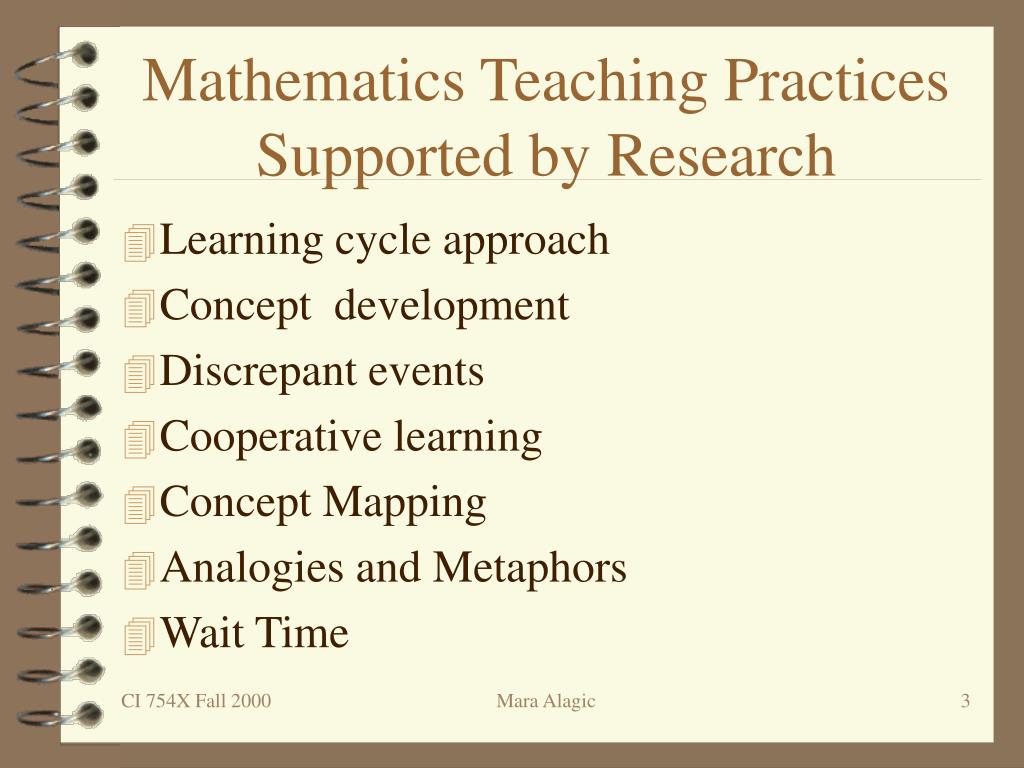 Mathematics Teaching Practices Supported by Research

Learning cycle approach
Concept development
Discrepant events
Cooperative learning
Concept Mapping
Analogies and Metaphors
Wait Time

CI 754X Fall 2000
Mara Alagic
3